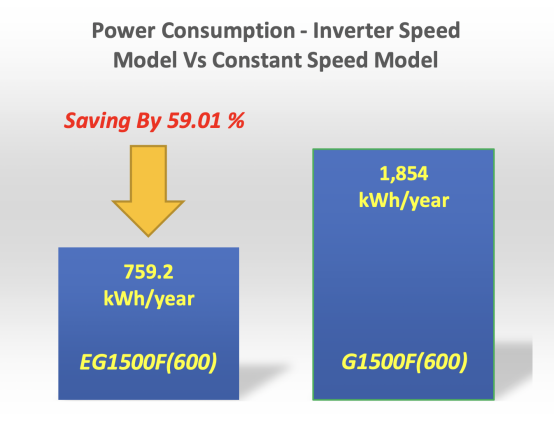 Power Consumption - Inverter Speed Model Vs Constant Speed Model

Saving By 59.01 %

759.2 kWh/year

EG1500F(600)

1,854 kWh/year

G1500F(600)